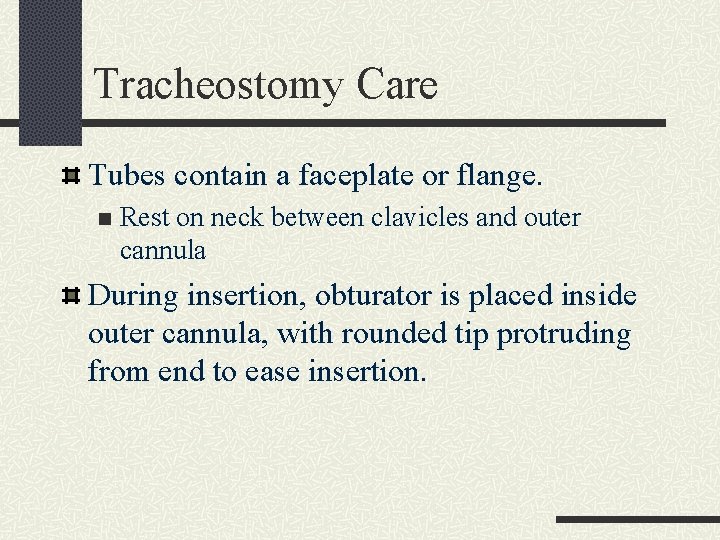 Tracheostomy Care

Tubes contain a faceplate or flange.

Rest on neck between clavicles and outer cannula

During insertion, obturator is placed inside outer cannula, with rounded tip protruding from end to ease insertion.